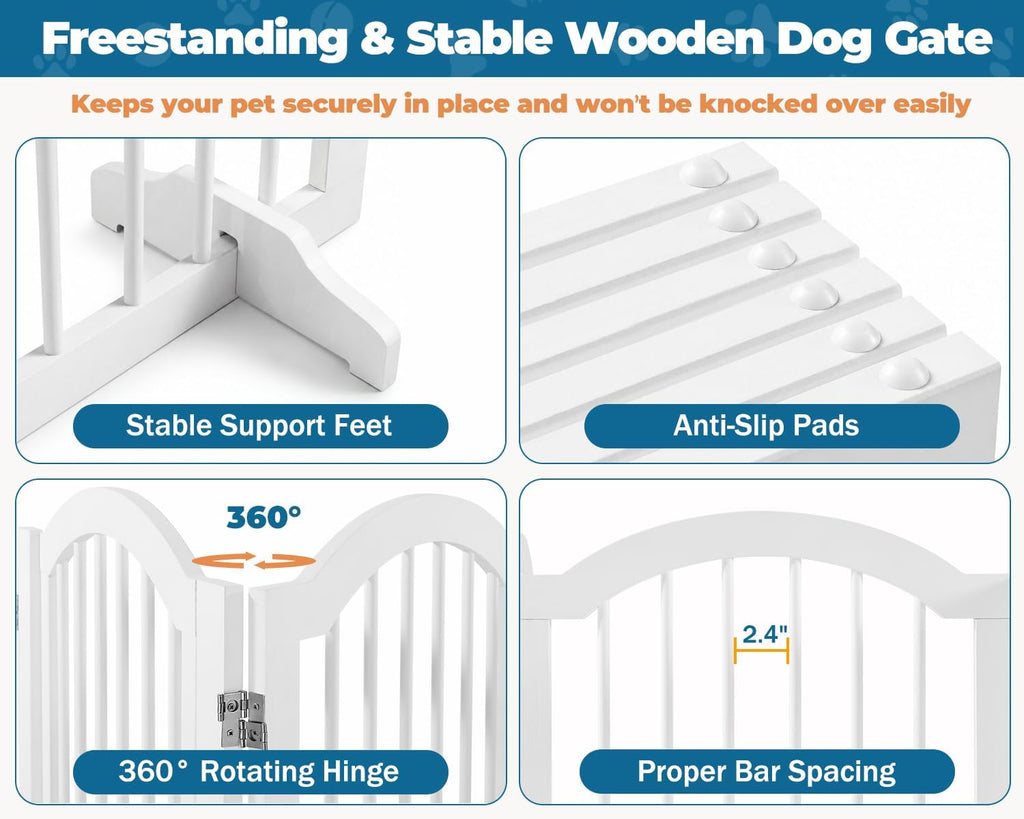 Freestanding & Stable Wooden Dog Gate

Keeps your pet securely in place and won't be knocked over easily

Stable Support Feet

Anti-Slip Pads

360°

360° Rotating Hinge

2.4"

Proper Bar Spacing